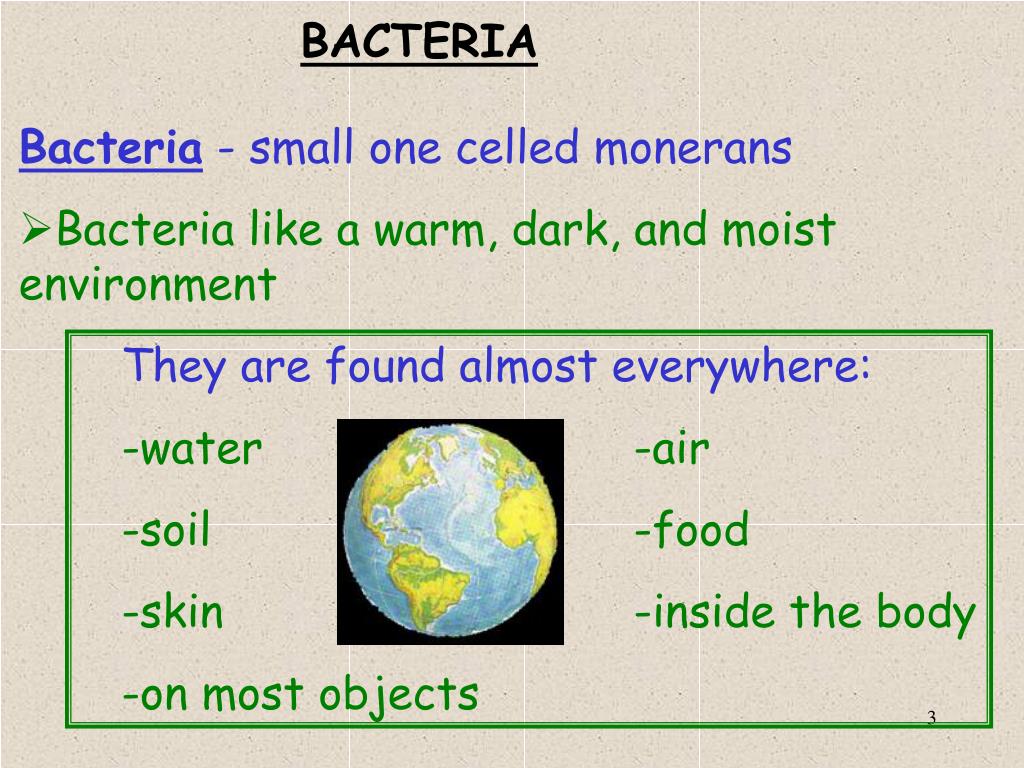 BACTERIA

Bacteria - small one celled monerans

➢Bacteria like a warm, dark, and moist environment

They are found almost everywhere:

-water

-soil

-skin

-on most objects

-air

-food

-inside the body

3